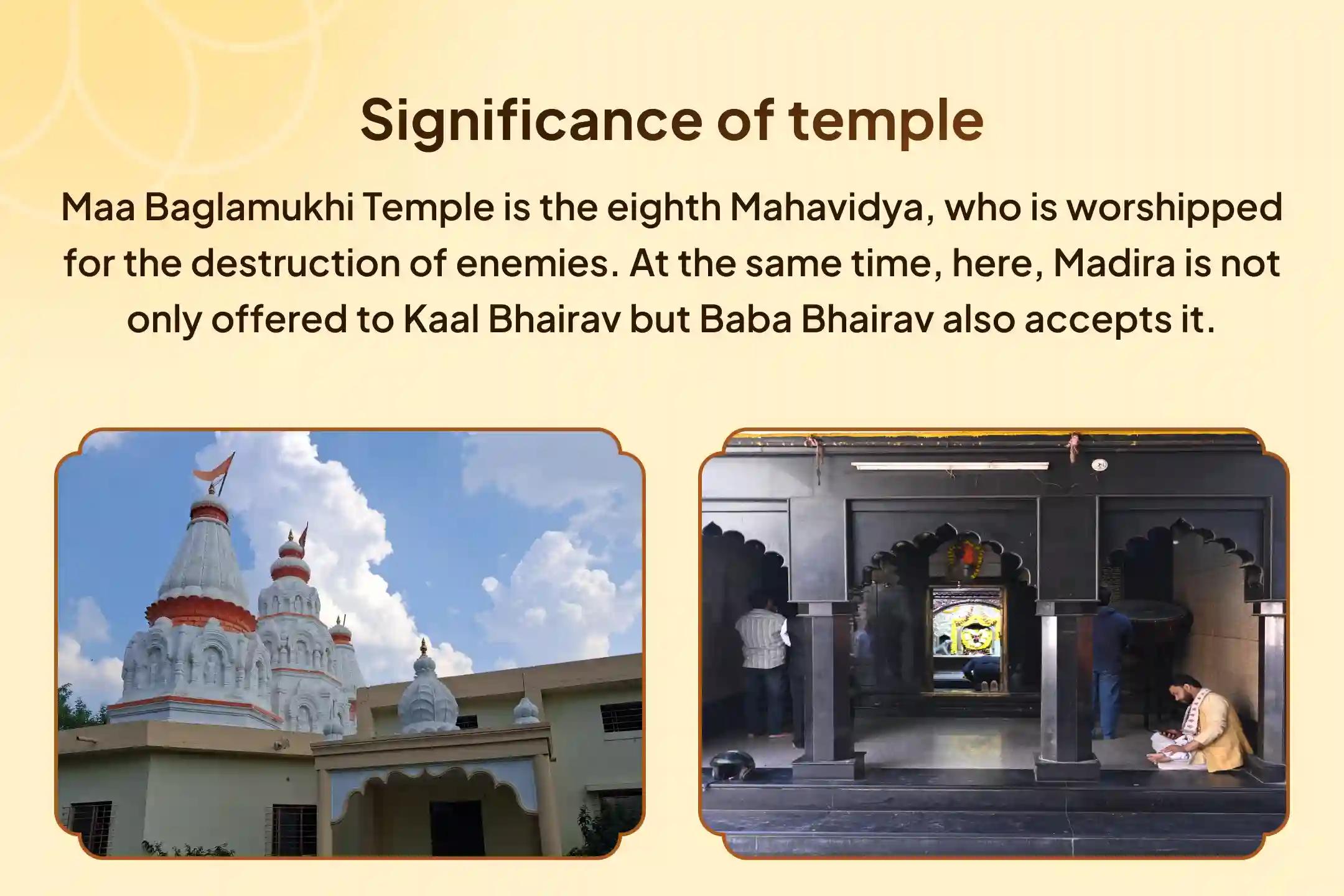 Significance of temple

Maa Baglamukhi Temple is the eighth Mahavidya, who is worshipped for the destruction of enemies. At the same time, here, Madira is not only offered to Kaal Bhairav but Baba Bhairav also accepts it.